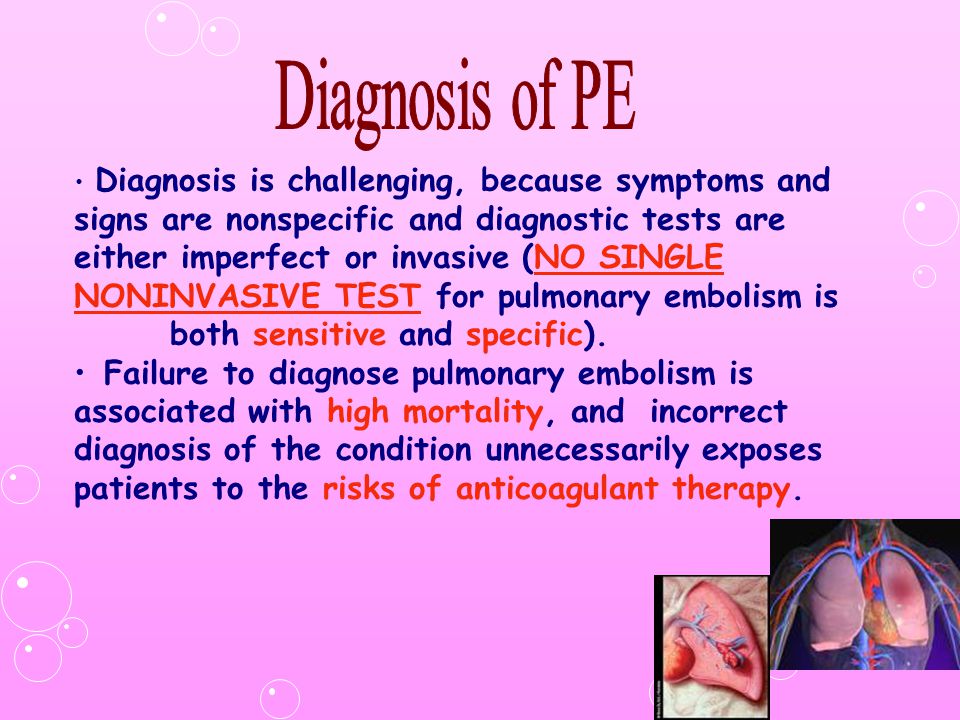 Diagnosis of PE

• Diagnosis is challenging, because symptoms and signs are nonspecific and diagnostic tests are either imperfect or invasive (NO SINGLE NONINVASIVE TEST for pulmonary embolism is both sensitive and specific).

• Failure to diagnose pulmonary embolism is associated with high mortality, and incorrect diagnosis of the condition unnecessarily exposes patients to the risks of anticoagulant therapy.